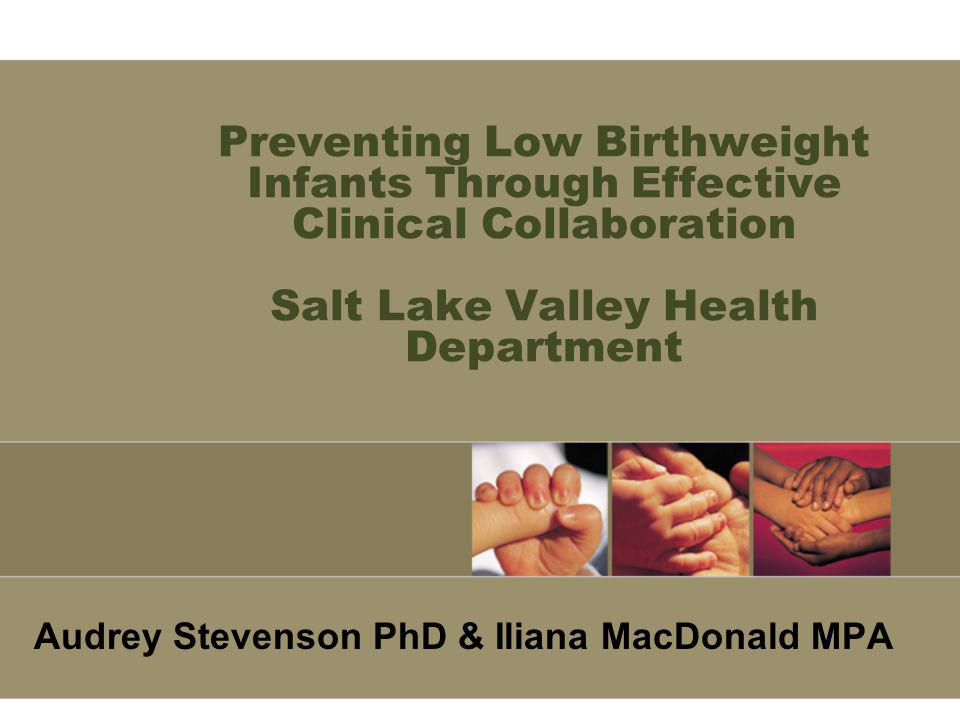 Preventing Low Birthweight Infants Through Effective Clinical Collaboration

Salt Lake Valley Health Department

Audrey Stevenson PhD & Iliana MacDonald MPA